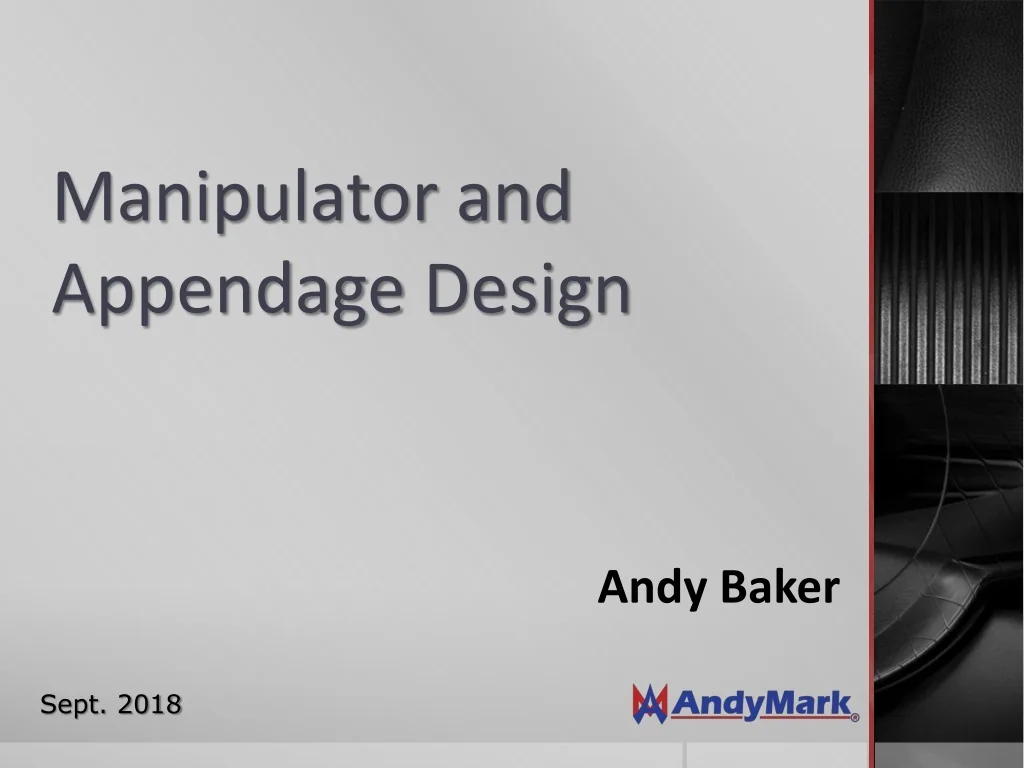 Manipulator and Appendage Design

Andy Baker

Sept. 2018

AndyMark®